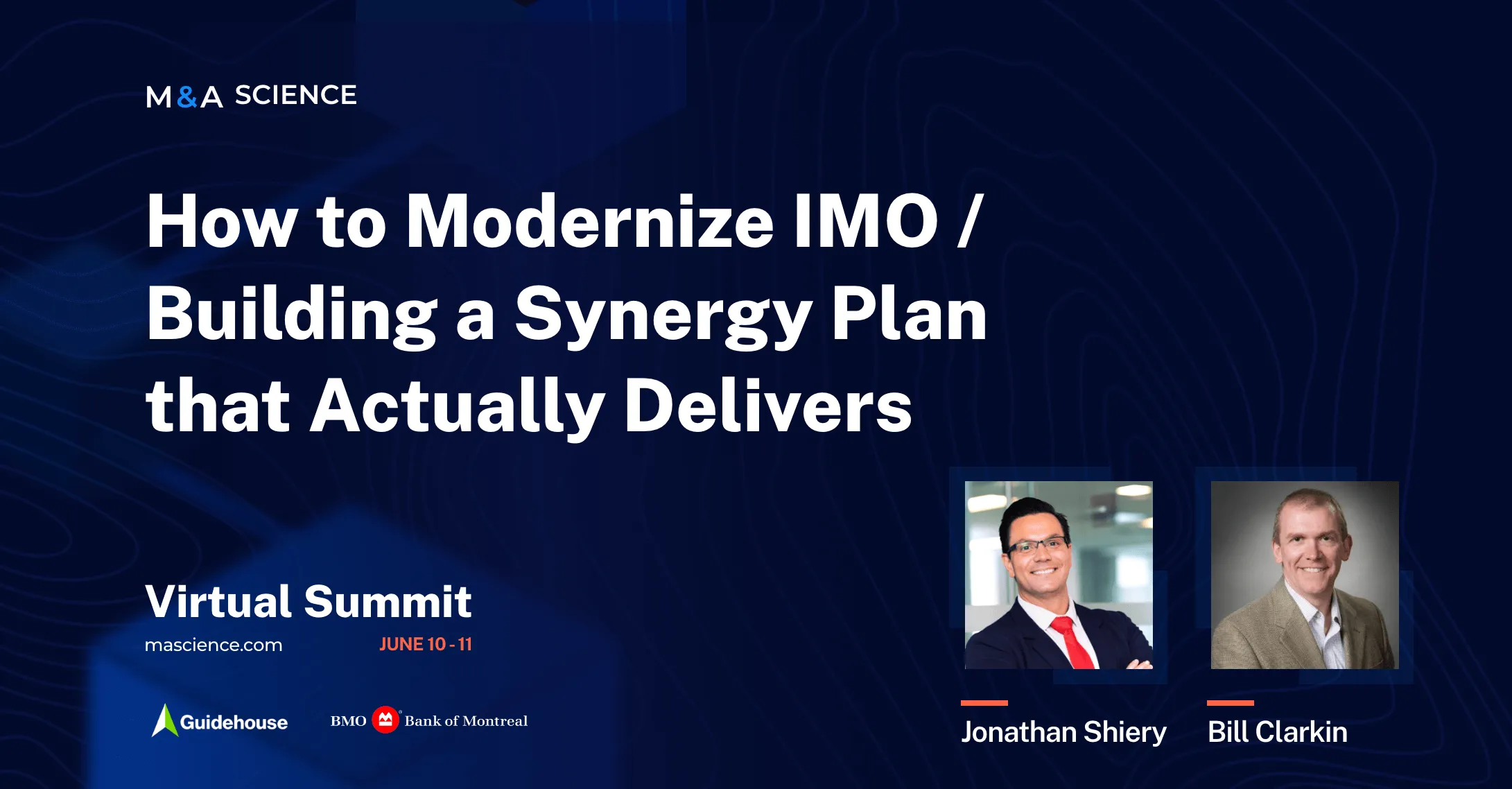 M&A SCIENCE

How to Modernize IMO / Building a Synergy Plan that Actually Delivers

Virtual Summit
mascience.com
JUNE 10 - 11

Guidehouse
BMO Bank of Montreal

Jonathan Shiery
Bill Clarkin